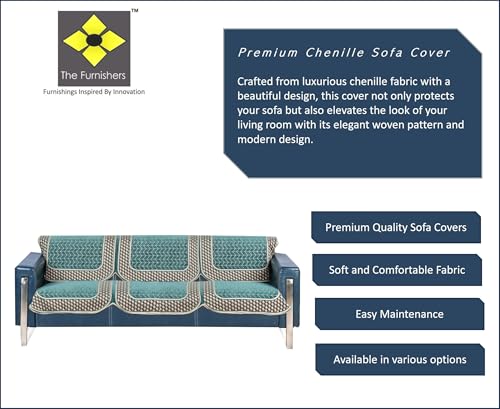 TM
The Furnishers
Furnishings Inspired By Innovation

Premium Chenille Sofa Cover

Crafted from luxurious chenille fabric with a beautiful design, this cover not only protects your sofa but also elevates the look of your living room with its elegant woven pattern and modern design.

Premium Quality Sofa Covers

Soft and Comfortable Fabric

Easy Maintenance

Available in various options